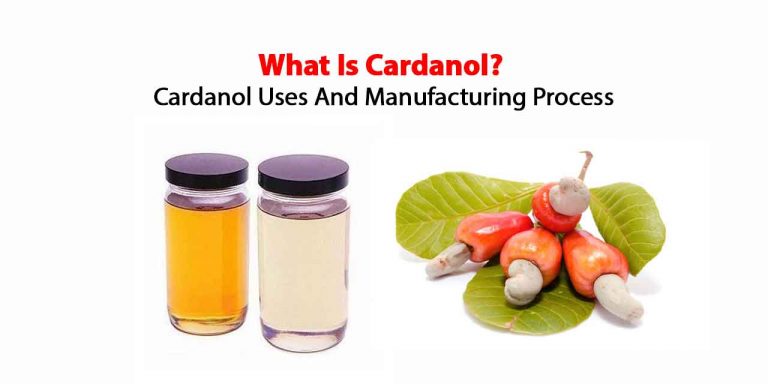 What Is Cardanol?
Cardanol Uses And Manufacturing Process